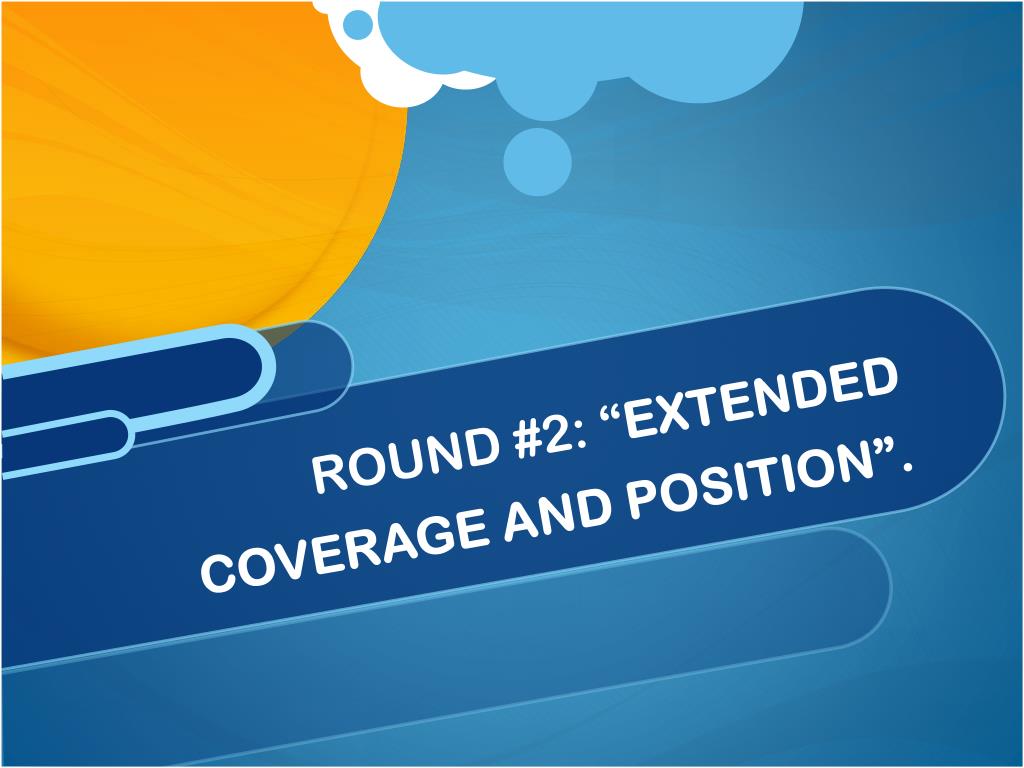 ROUND #2: “EXTENDED COVERAGE AND POSITION”.